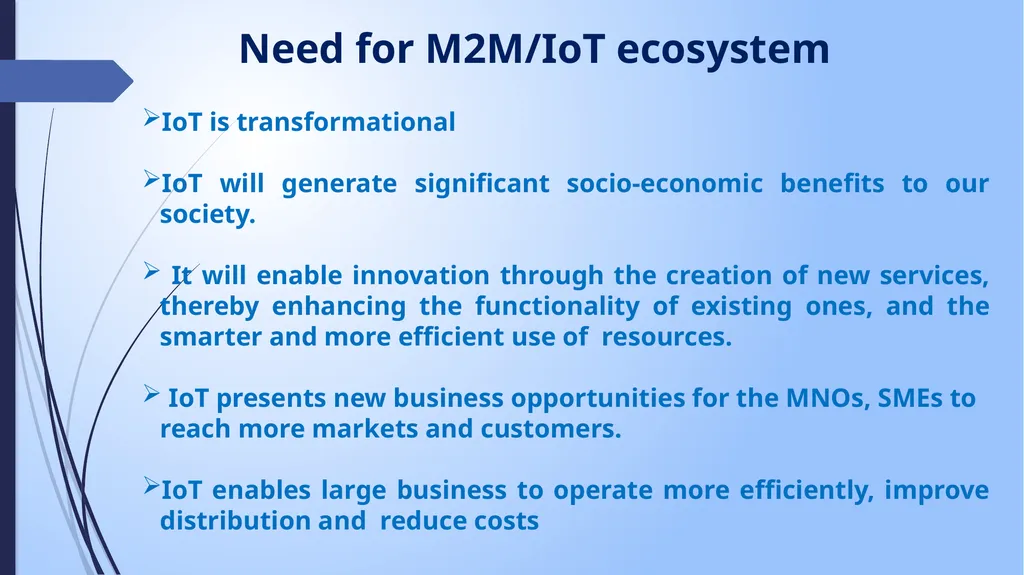 Need for M2M/IoT ecosystem

➢IoT is transformational

➢IoT will generate significant socio-economic benefits to our society.

➢ It will enable innovation through the creation of new services, thereby enhancing the functionality of existing ones, and the smarter and more efficient use of resources.

➢ IoT presents new business opportunities for the MNOs, SMEs to reach more markets and customers.

➢IoT enables large business to operate more efficiently, improve distribution and reduce costs